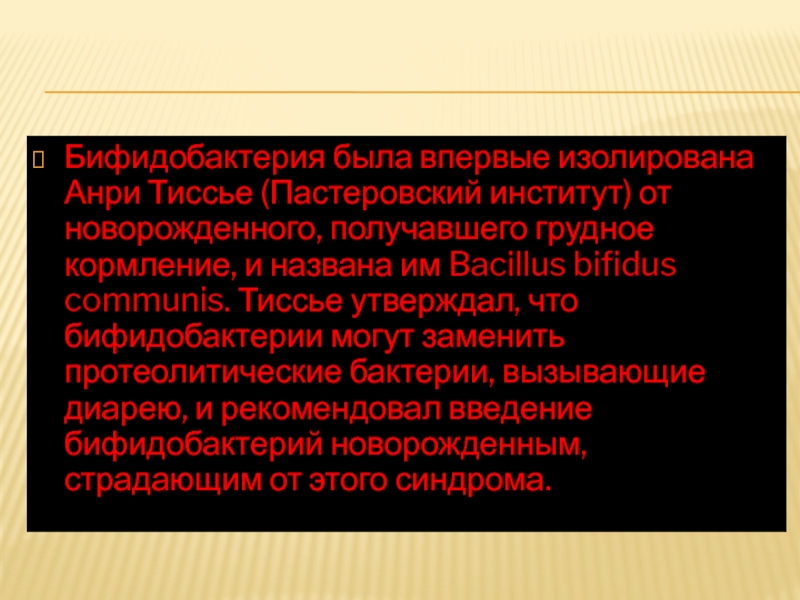 Бифидобактерия была впервые изолирована Анри Тиссье (Пастеровский институт) от новорожденного, получавшего грудное кормление, и названа им Bacillus bifidus communis. Тиссье утверждал, что бифидобактерии могут заменить протеолитические бактерии, вызывающие диарею, и рекомендовал введение бифидобактерий новорожденным, страдающим от этого синдрома.